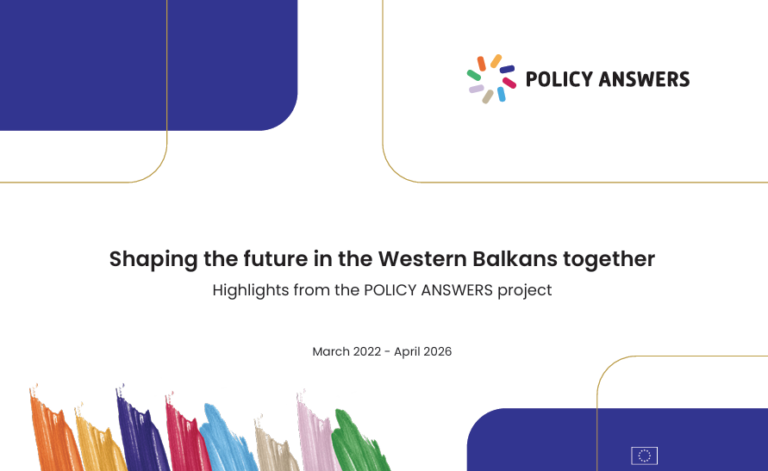 POLICY ANSWERS

Shaping the future in the Western Balkans together

Highlights from the POLICY ANSWERS project

March 2022 - April 2026